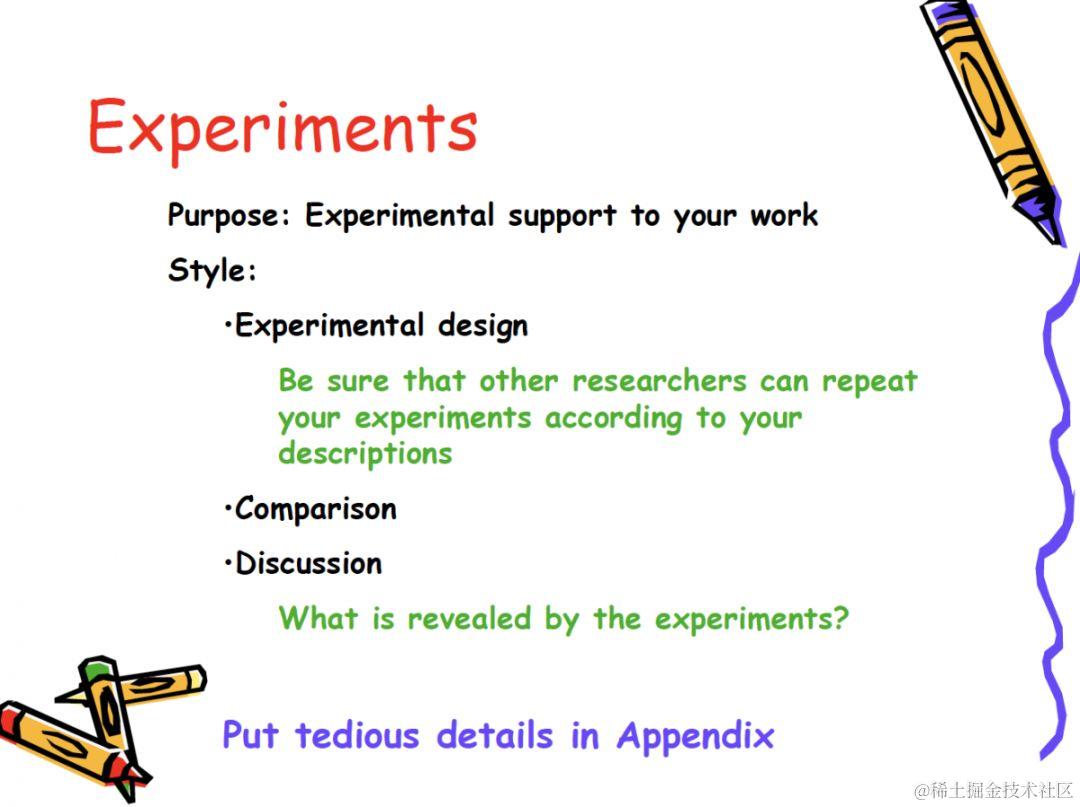 Experiments

Purpose: Experimental support to your work

Style:

•Experimental design

Be sure that other researchers can repeat your experiments according to your descriptions

•Comparison

•Discussion

What is revealed by the experiments?

Put tedious details in Appendix

@稀土掘金技术社区